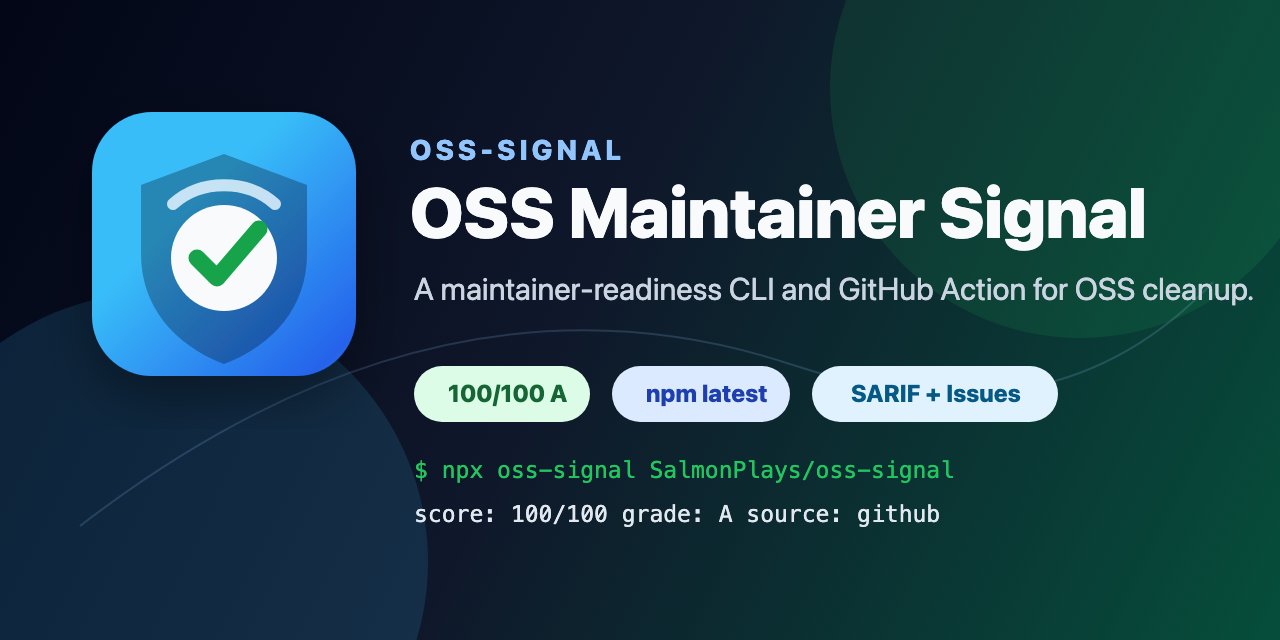 OSS-SIGNAL

OSS Maintainer Signal

A maintainer-readiness CLI and GitHub Action for OSS cleanup.

100/100 A

npm latest

SARIF + Issues

$ npx oss-signal SalmonPlays/oss-signal

score: 100/100 grade: A source: github